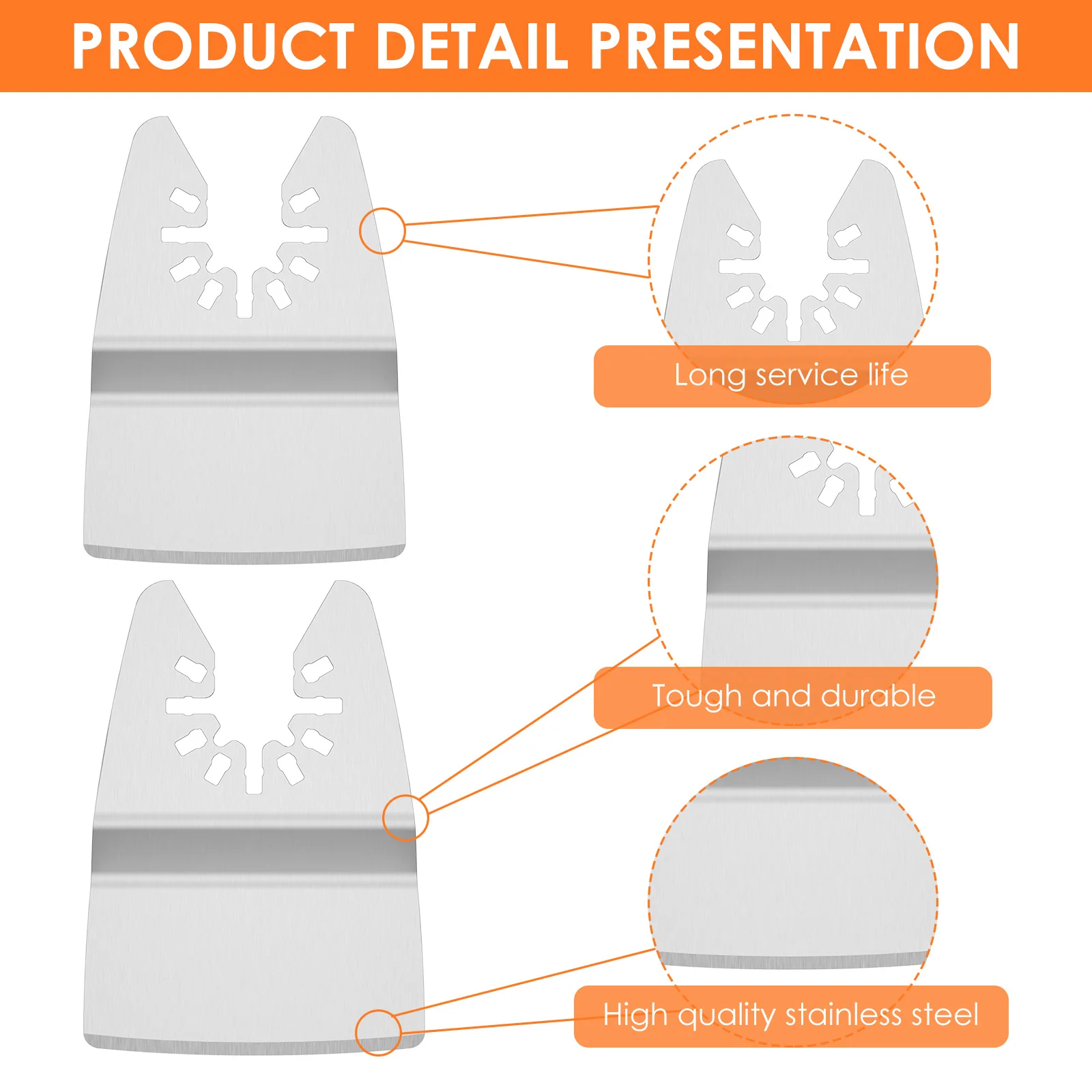 PRODUCT DETAIL PRESENTATION

Long service life

Tough and durable

High quality stainless steel